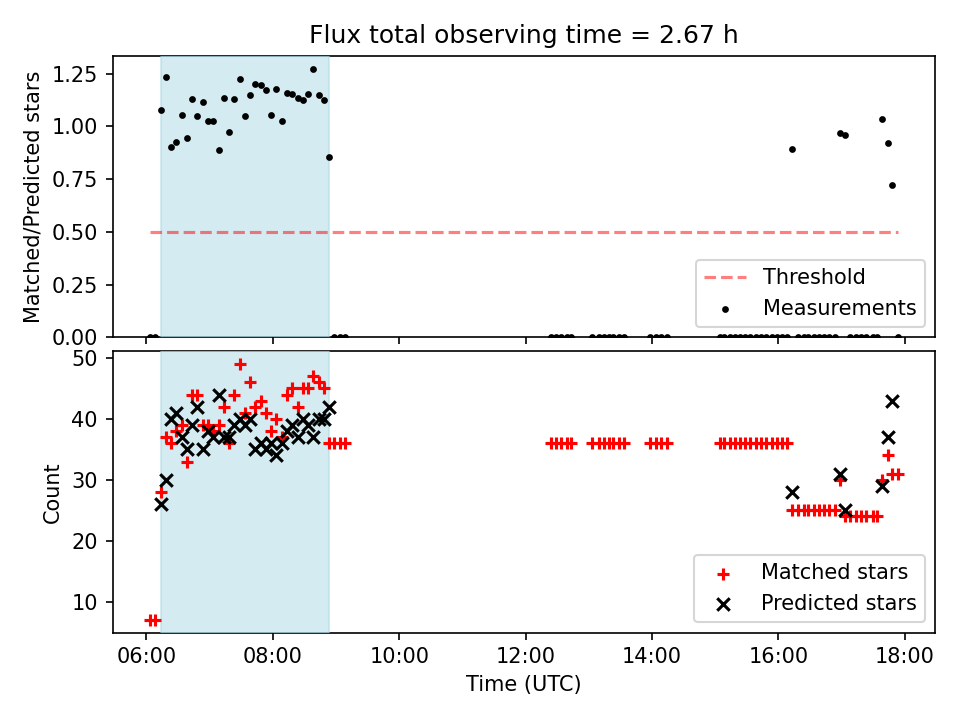 Flux total observing time = 2.67 h

Matched/Predicted stars

1.25
1.00
0.75
0.50
0.25
0.00

Threshold
Measurements

Count

50
40
30
20
10

Matched stars
Predicted stars

06:00 08:00 10:00 12:00 14:00 16:00 18:00

Time (UTC)